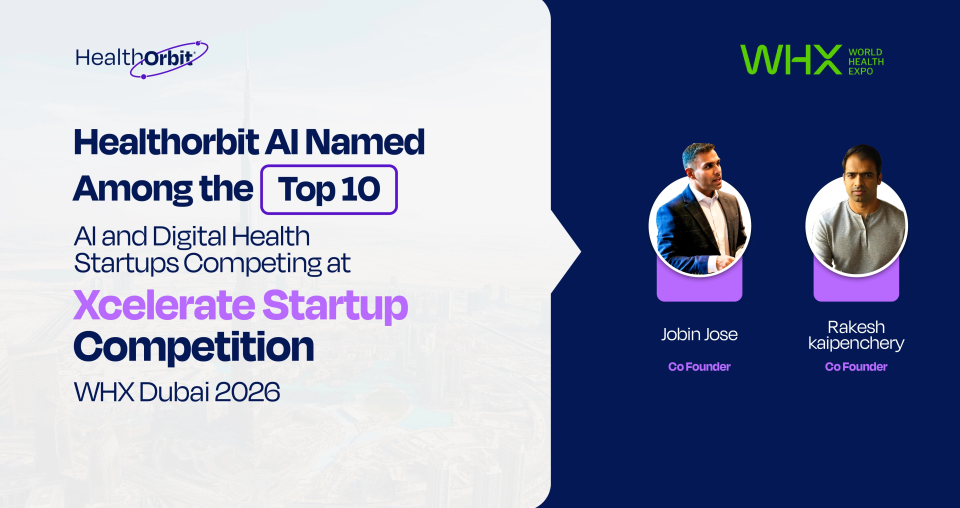 HealthOrbit

Healthorbit AI Named Among the Top 10 AI and Digital Health Startups Competing at Xcelerate Startup Competition WHX Dubai 2026

WHX WORLD HEALTH EXPO

Jobin Jose
Co Founder

Rakesh kaipenchery
Co Founder